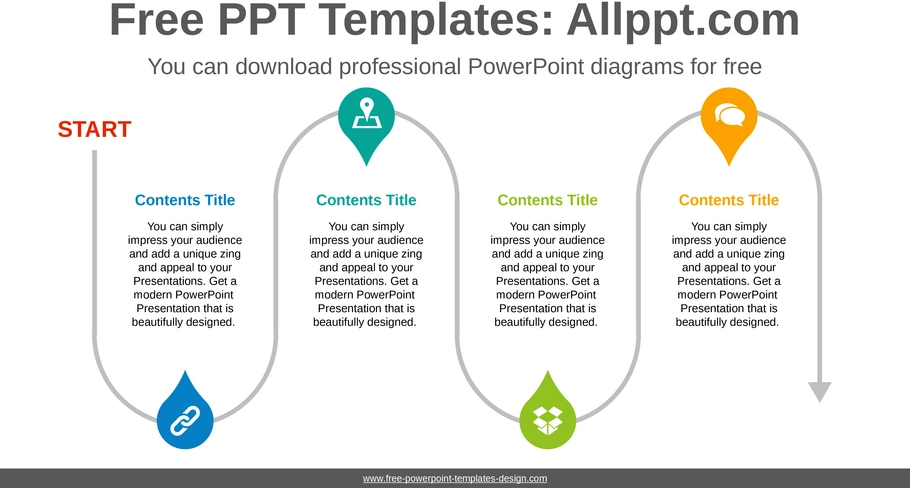 Free PPT Templates: Allppt.com

You can download professional PowerPoint diagrams for free

START

Contents Title

You can simply impress your audience and add a unique zing and appeal to your Presentations. Get a modern PowerPoint Presentation that is beautifully designed.

Contents Title

You can simply impress your audience and add a unique zing and appeal to your Presentations. Get a modern PowerPoint Presentation that is beautifully designed.

Contents Title

You can simply impress your audience and add a unique zing and appeal to your Presentations. Get a modern PowerPoint Presentation that is beautifully designed.

Contents Title

You can simply impress your audience and add a unique zing and appeal to your Presentations. Get a modern PowerPoint Presentation that is beautifully designed.

www.free-powerpoint-templates-design.com